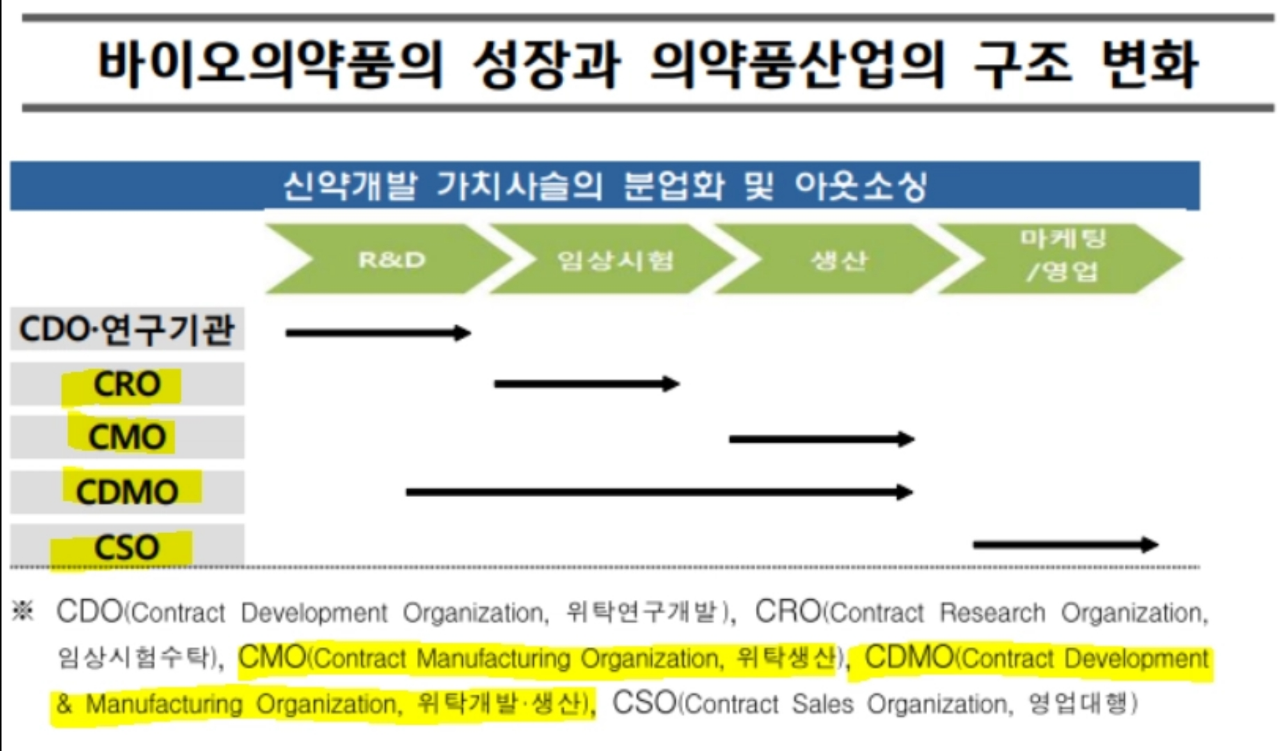 바이오의약품의 성장과 의약품산업의 구조 변화

신약개발 가치사슬의 분업화 및 아웃소싱

R&D
임상시험
생산
마케팅 /영업

CDO·연구기관
CRO
CMO
CDMO
CSO

※ CDO(Contract Development Organization, 위탁연구개발), CRO(Contract Research Organization, 임상시험수탁), CMO(Contract Manufacturing Organization, 위탁생산), CDMO(Contract Development & Manufacturing Organization, 위탁개발·생산), CSO(Contract Sales Organization, 영업대행)